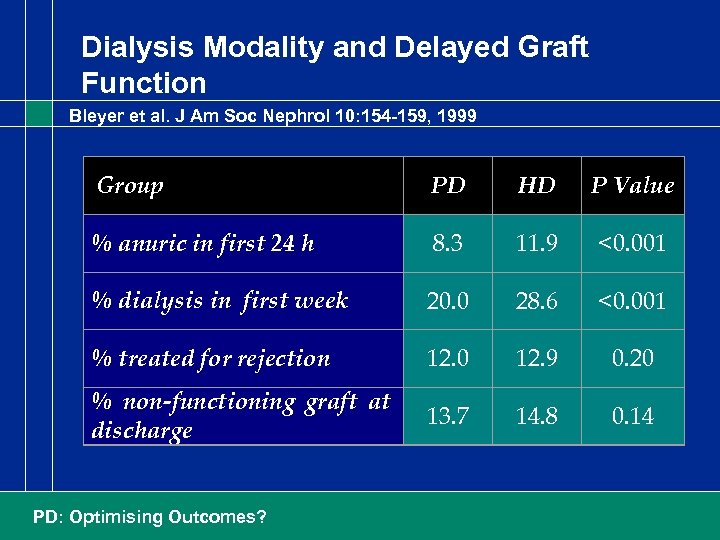 Dialysis Modality and Delayed Graft Function

Bleyer et al. J Am Soc Nephrol 10:154-159, 1999

| Group | PD | HD | P Value |
|---|---|---|---|
| % anuric in first 24 h | 8.3 | 11.9 | <0.001 |
| % dialysis in first week | 20.0 | 28.6 | <0.001 |
| % treated for rejection | 12.0 | 12.9 | 0.20 |
| % non-functioning graft at discharge | 13.7 | 14.8 | 0.14 |

PD: Optimising Outcomes?